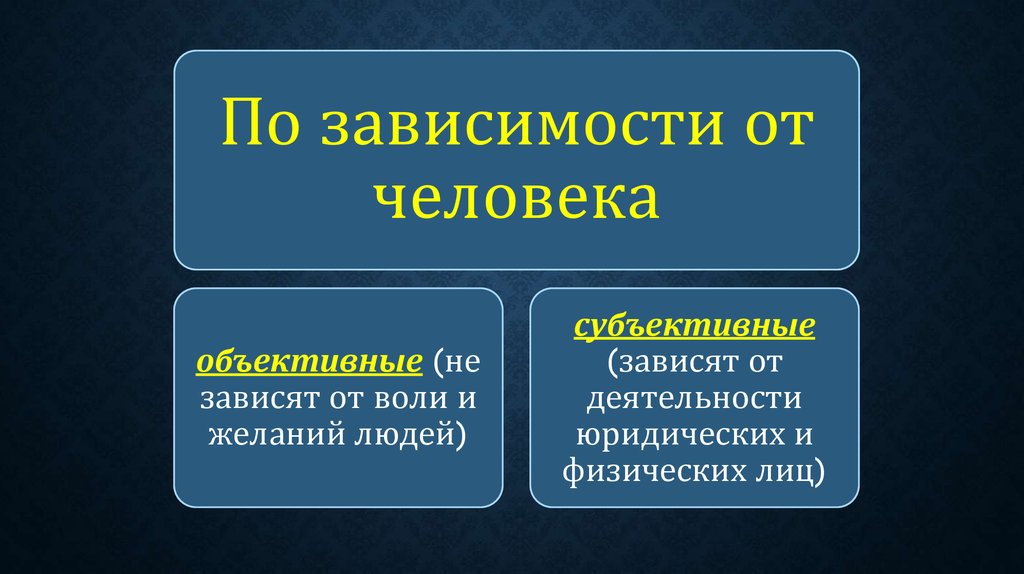 По зависимости от человека

объективные (не зависят от воли и желаний людей)

субъективные (зависят от деятельности юридических и физических лиц)